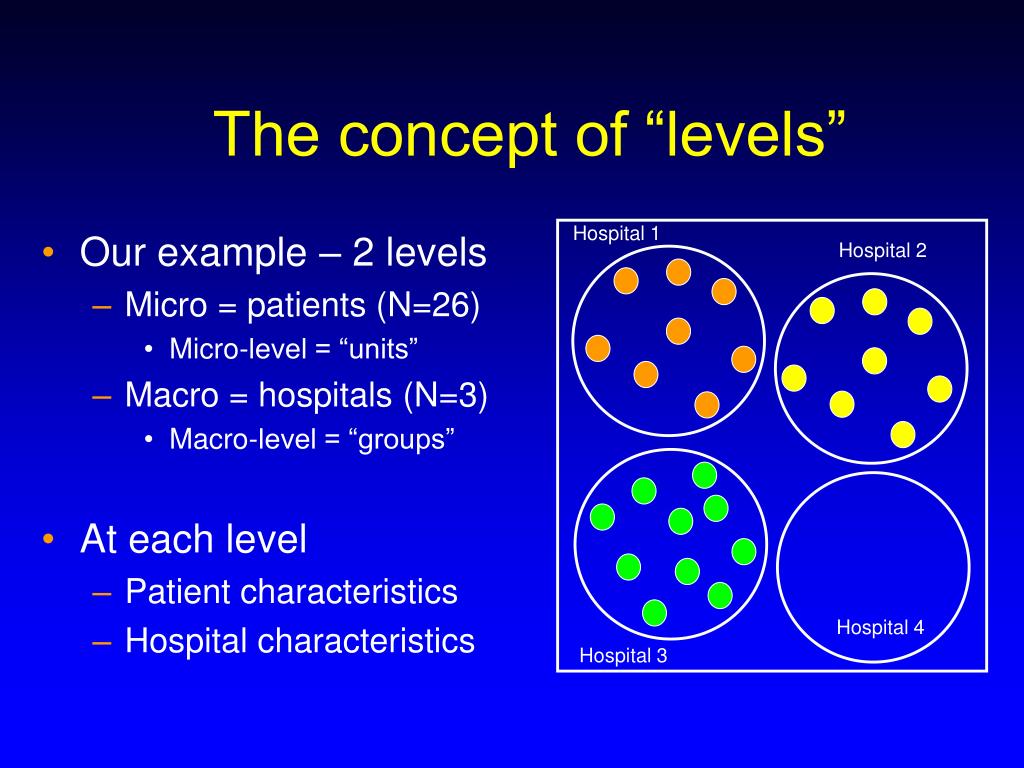 The concept of “levels”

• Our example – 2 levels
  – Micro = patients (N=26)
    • Micro-level = “units”
  – Macro = hospitals (N=3)
    • Macro-level = “groups”

• At each level
  – Patient characteristics
  – Hospital characteristics

Hospital 1
Hospital 2
Hospital 3
Hospital 4